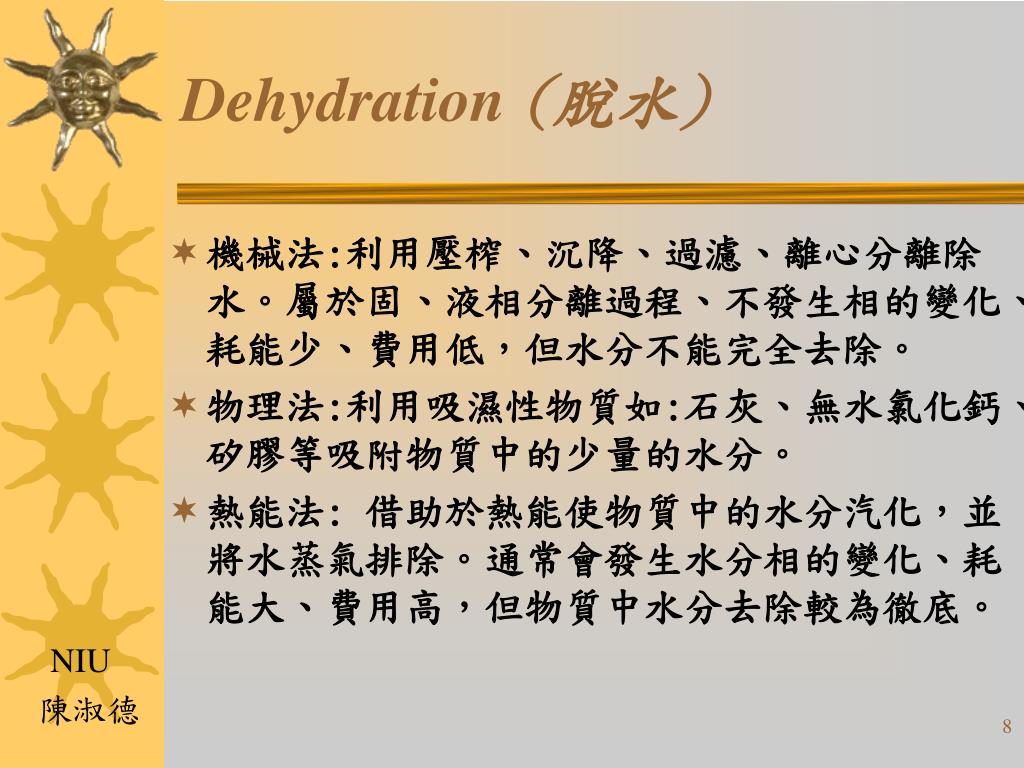 Dehydration（脫水）

機械法:利用壓榨、沉降、過濾、離心分離除水。屬於固、液相分離過程、不發生相的變化、耗能少、費用低，但水分不能完全去除。

物理法:利用吸濕性物質如:石灰、無水氯化鈣、矽膠等吸附物質中的少量的水分。

熱能法: 借助於熱能使物質中的水分汽化，並將水蒸氣排除。通常會發生水分相的變化、耗能大、費用高，但物質中水分去除較為徹底。

NIU
陳淑德

8